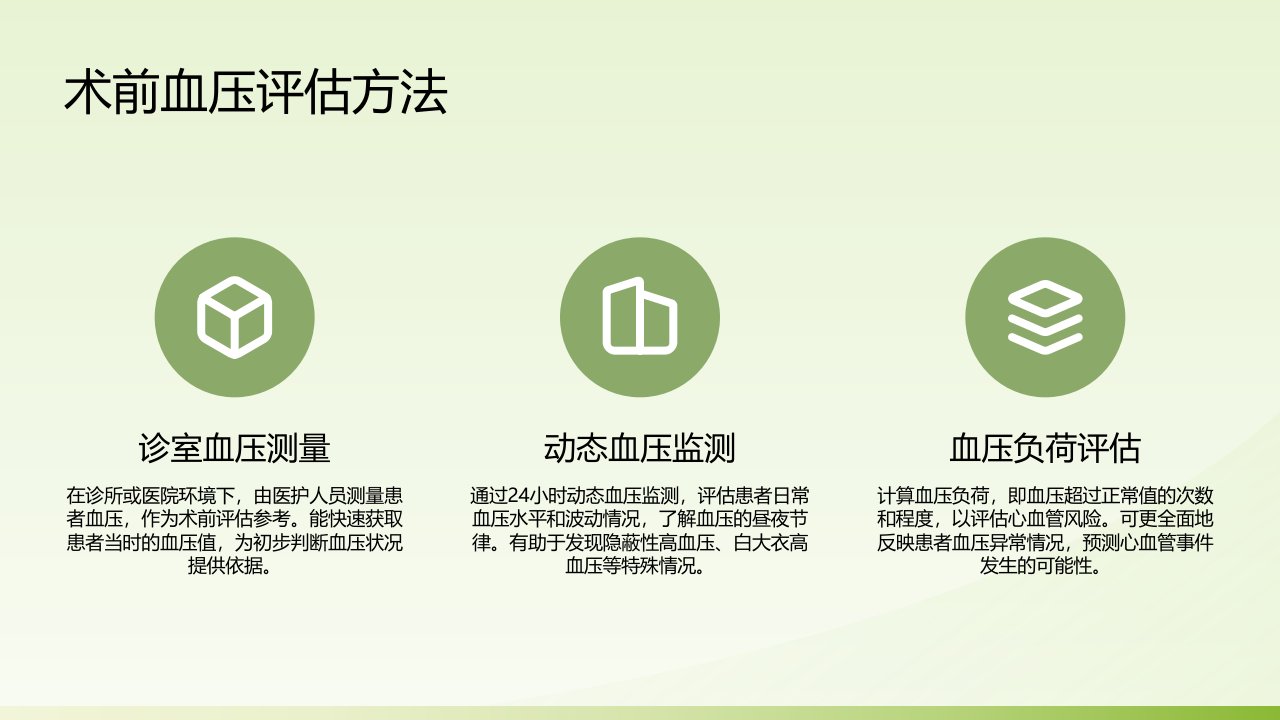 术前血压评估方法

诊室血压测量

在诊所或医院环境下，由医护人员测量患者血压，作为术前评估参考。能快速获取患者当时的血压值，为初步判断血压状况提供依据。

动态血压监测

通过24小时动态血压监测，评估患者日常血压水平和波动情况，了解血压的昼夜节律。有助于发现隐蔽性高血压、白大衣高血压等特殊情况。

血压负荷评估

计算血压负荷，即血压超过正常值的次数和程度，以评估心血管风险。可更全面地反映患者血压异常情况，预测心血管事件发生的可能性。